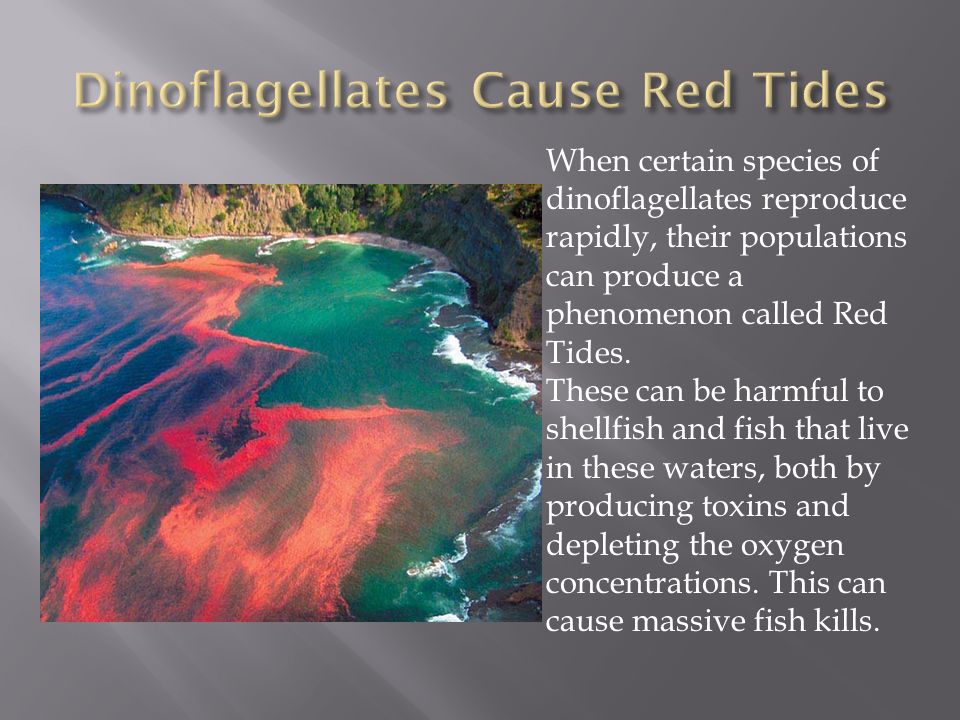 Dinoflagellates Cause Red Tides

When certain species of dinoflagellates reproduce rapidly, their populations can produce a phenomenon called Red Tides.
These can be harmful to shellfish and fish that live in these waters, both by producing toxins and depleting the oxygen concentrations. This can cause massive fish kills.